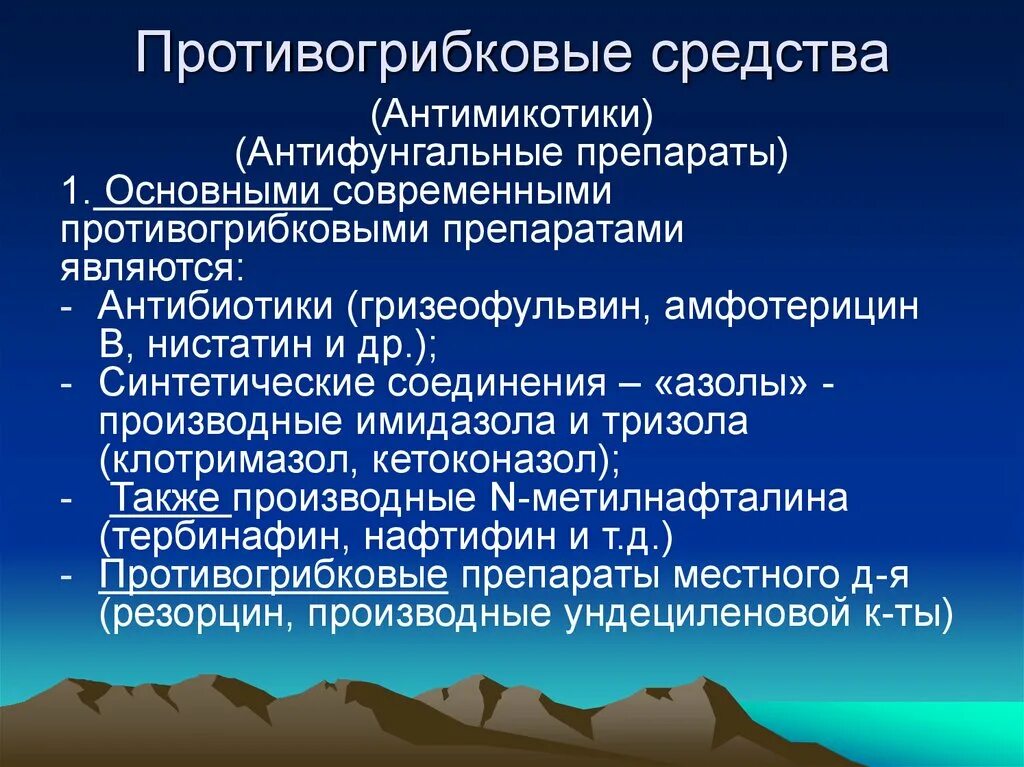 Противогрибковые средства

(Антимикотики)
(Антифунгальные препараты)

1. Основными современными противогрибковыми препаратами являются:
- Антибиотики (гризеофульвин, амфотерицин В, нистатин и др.);
- Синтетические соединения – «азолы» - производные имидазола и тризола (клотримазол, кетоконазол);
- Также производные N-метилнафталина (тербинафин, нафтифин и т.д.)
- Противогрибковые препараты местного д-я (резорцин, производные ундециленовой к-ты)